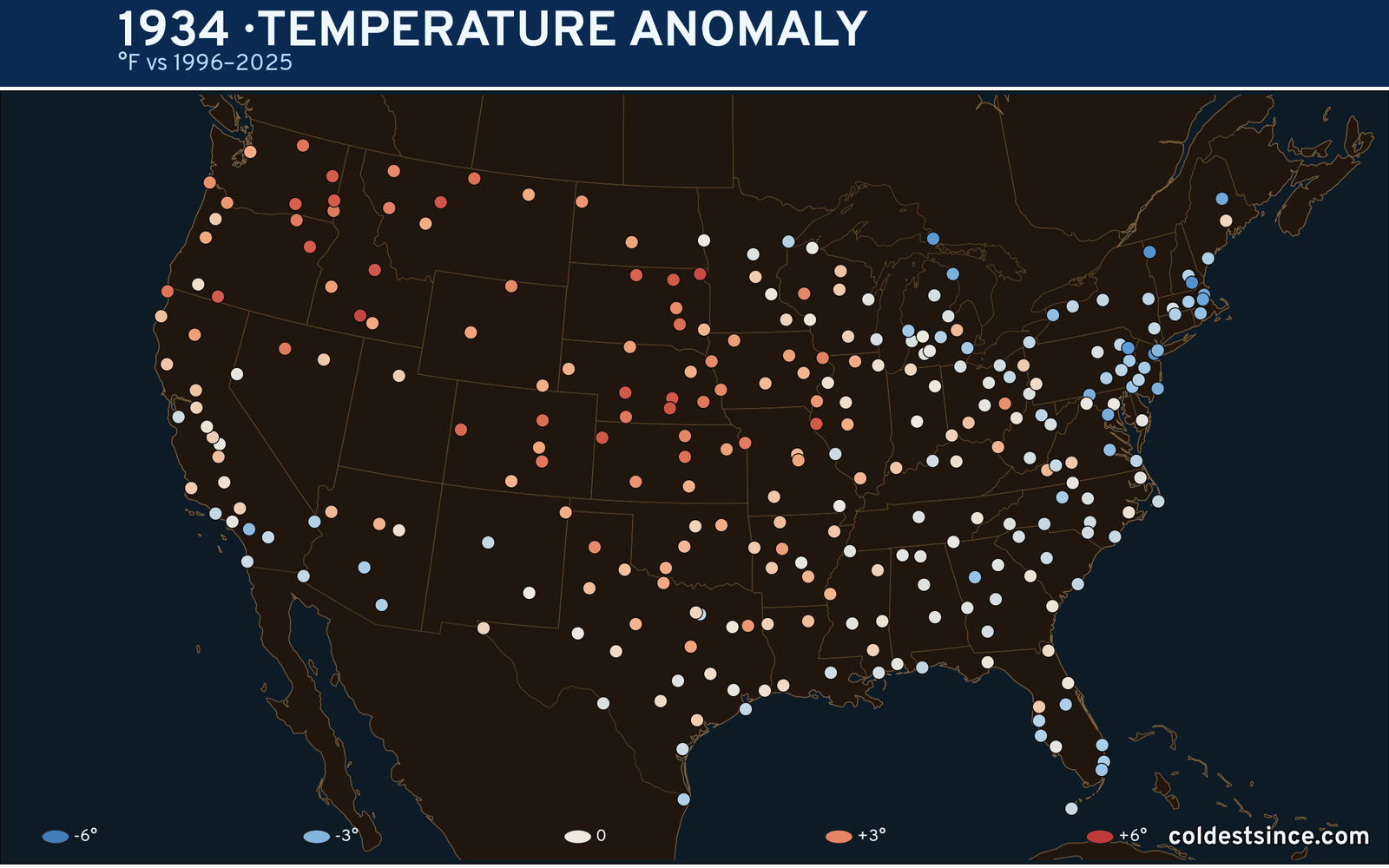 1934 ·TEMPERATURE ANOMALY
°F vs 1996–2025

-6°
-3°
0
+3°
+6°
coldestsince.com